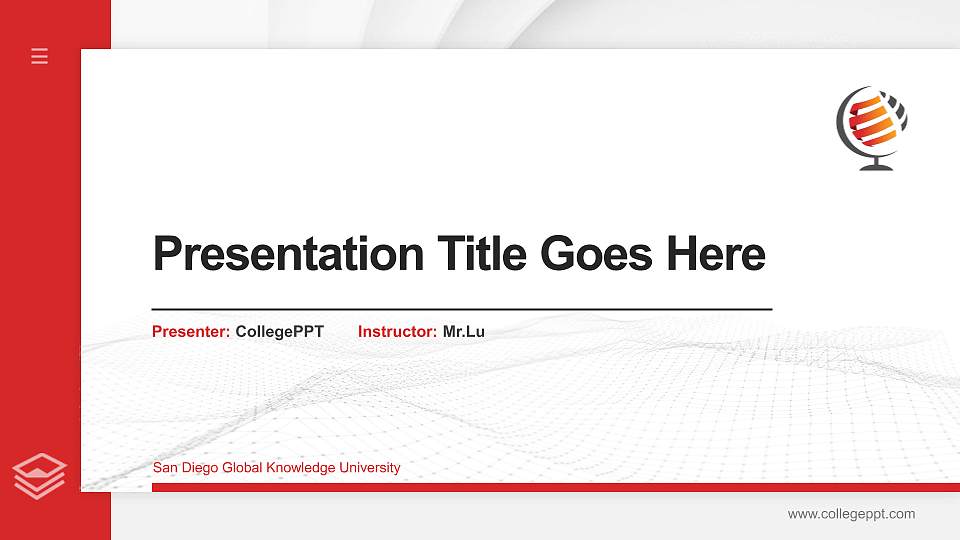 Presentation Title Goes Here

Presenter: CollegePPT Instructor: Mr.Lu

San Diego Global Knowledge University

www.collegeppt.com